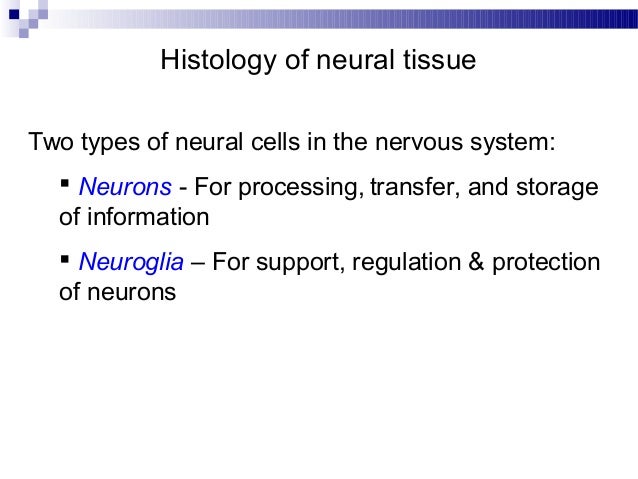 Histology of neural tissue

Two types of neural cells in the nervous system:

▪ Neurons - For processing, transfer, and storage of information

▪ Neuroglia – For support, regulation & protection of neurons